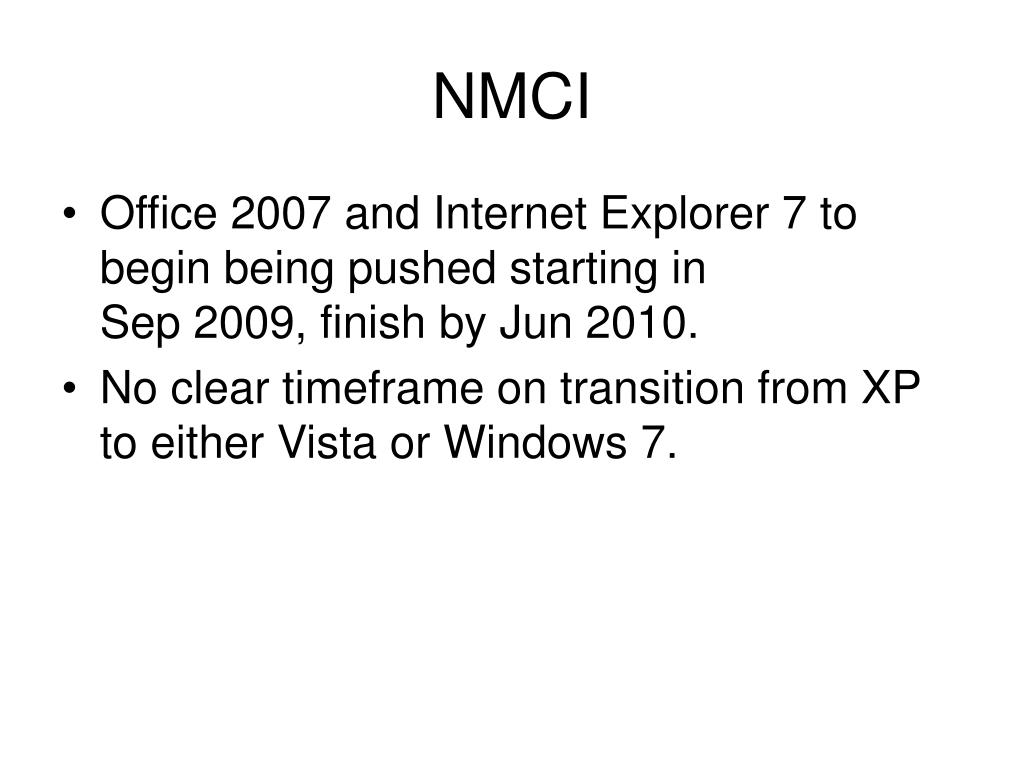 NMCI

• Office 2007 and Internet Explorer 7 to begin being pushed starting in Sep 2009, finish by Jun 2010.
• No clear timeframe on transition from XP to either Vista or Windows 7.